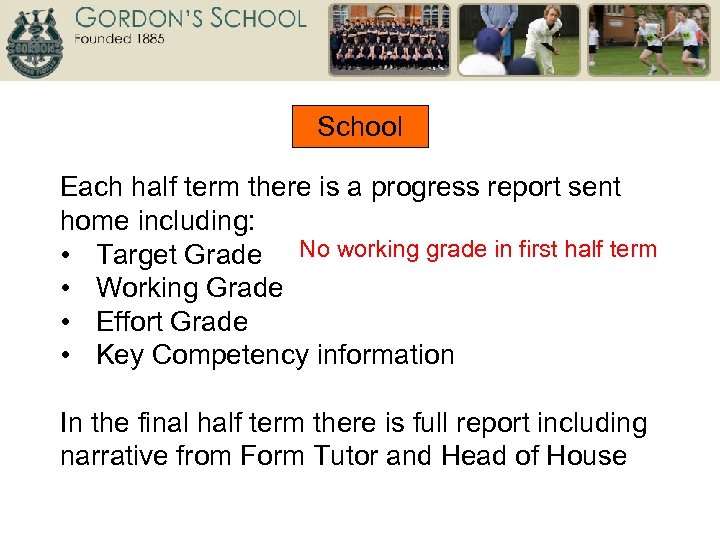 GORDON'S SCHOOL
Founded 1885

School

Each half term there is a progress report sent home including:
• Target Grade
• Working Grade
• Effort Grade
• Key Competency information

No working grade in first half term

In the final half term there is full report including narrative from Form Tutor and Head of House